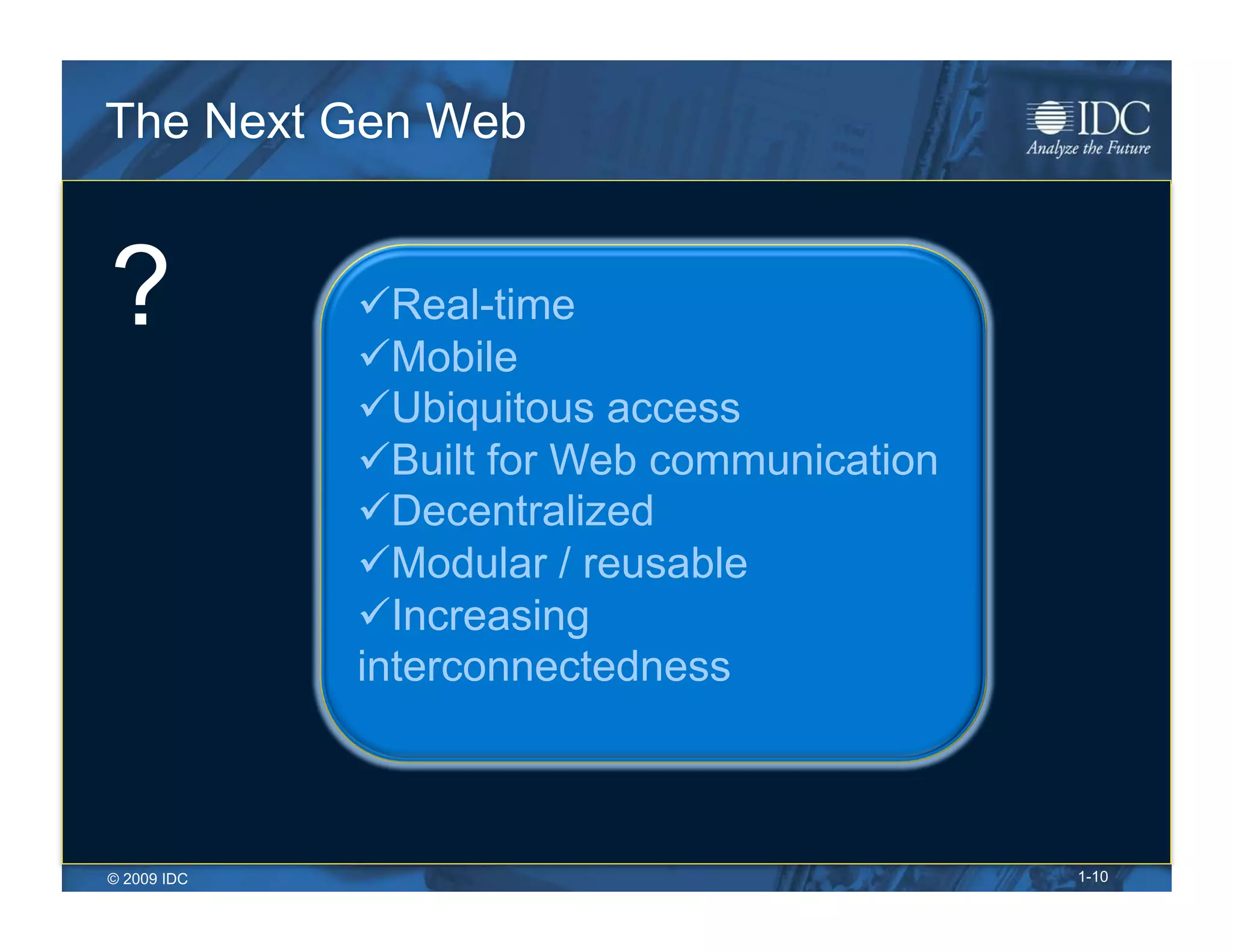 The Next Gen Web

IDC
Analyze the Future

?

✓Real-time
✓Mobile
✓Ubiquitous access
✓Built for Web communication
✓Decentralized
✓Modular / reusable
✓Increasing interconnectedness

© 2009 IDC

1-10